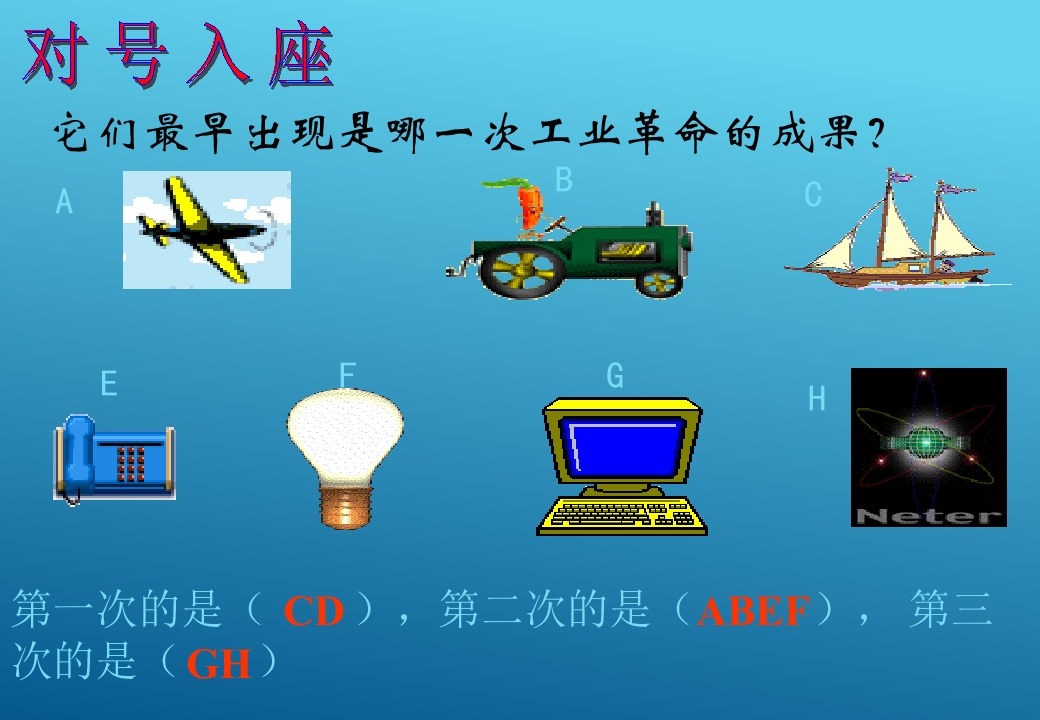 对号入座

它们最早出现是哪一次工业革命的成果？

A

B

C

E

F

G

H

Neter

第一次的是（ CD ），第二次的是（ABEF）， 第三次的是（GH）